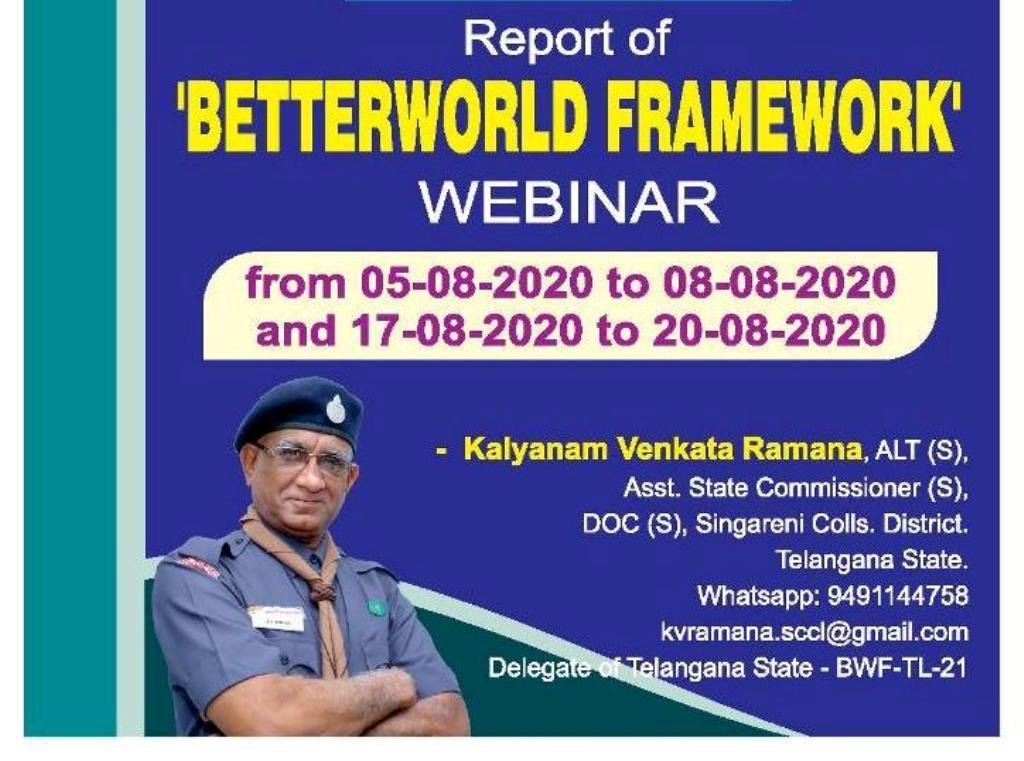 Report of
'BETTERWORLD FRAMEWORK'
WEBINAR

from 05-08-2020 to 08-08-2020
and 17-08-2020 to 20-08-2020

- Kalyanam Venkata Ramana, ALT (S),
Asst. State Commissioner (S),
DOC (S), Singareni Colls. District.
Telangana State.
Whatsapp: 9491144758
kvramana.sccl@gmail.com
Delegate of Telangana State - BWF-TL-21